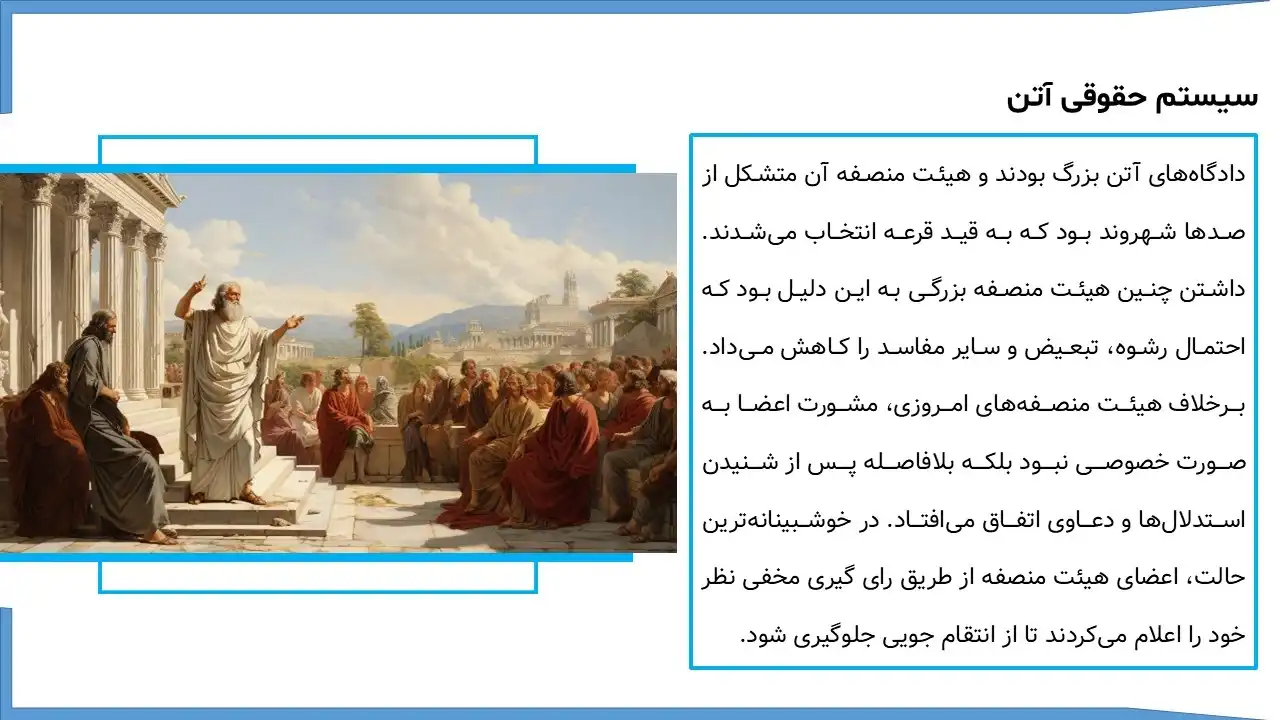 سیستم حقوقی آتن

دادگاه‌های آتن بزرگ بودند و هیئت منصفه آن متشکل از صدها شهروند بود که به قید قرعه انتخاب می‌شدند. داشتن چنین هیئت منصفه بزرگی به این دلیل بود که احتمال رشوه، تبعیض و سایر مفاسد را کاهش می‌داد. برخلاف هیئت منصفه‌های امروزی، مشورت اعضا به صورت خصوصی نبود بلکه بلافاصله پس از شنیدن استدلال‌ها و دعاوی اتفاق می‌افتاد. در خوشبینانه‌ترین حالت، اعضای هیئت منصفه از طریق رای گیری مخفی نظر خود را اعلام می‌کردند تا از انتقام جویی جلوگیری شود.